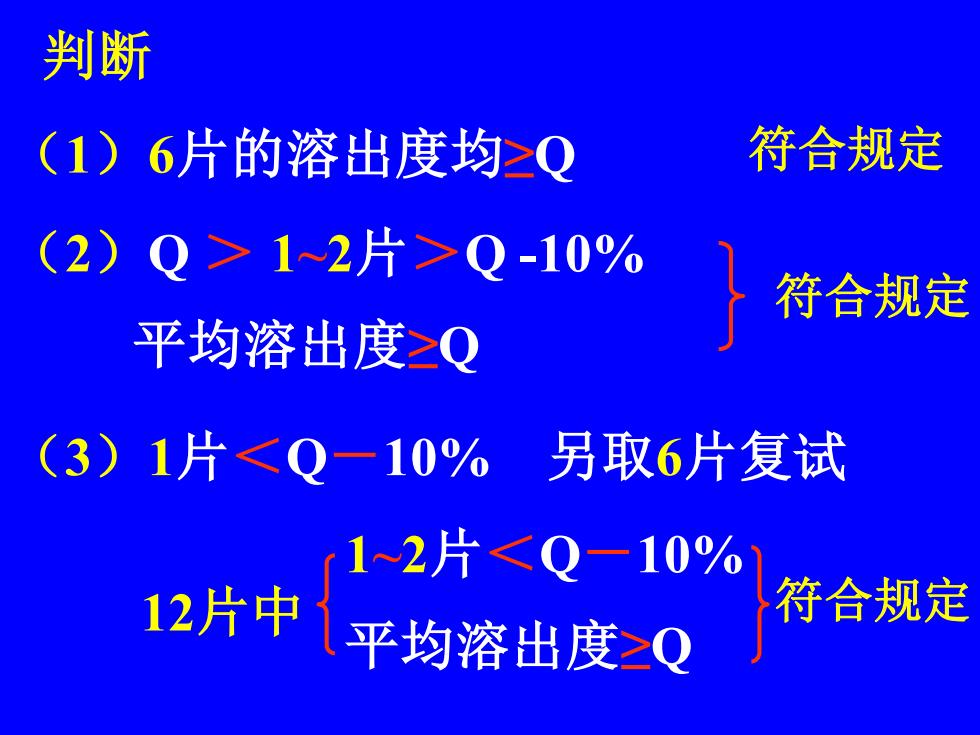 判断

（1）6片的溶出度均≥Q　　符合规定

（2）Q ＞ 1~2片＞Q -10%
平均溶出度≥Q　　符合规定

（3）1片＜Q－10%　另取6片复试

12片中 1~2片＜Q－10%
平均溶出度≥Q　　符合规定